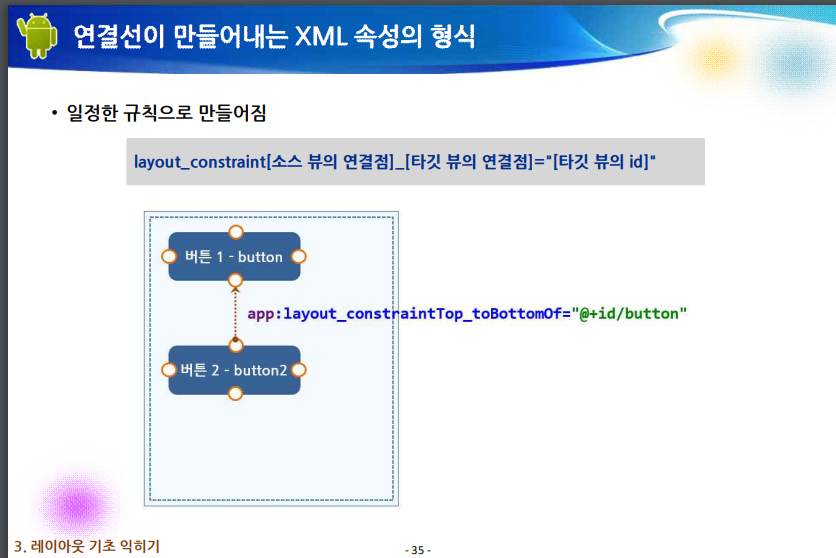 연결선이 만들어내는 XML 속성의 형식

• 일정한 규칙으로 만들어짐

layout_constraint[소스 뷰의 연결점]_[타깃 뷰의 연결점]="[타깃 뷰의 id]"

버튼 1 - button

app:layout_constraintTop_toBottomOf="@+id/button"

버튼 2 - button2

3. 레이아웃 기초 익히기

- 35 -